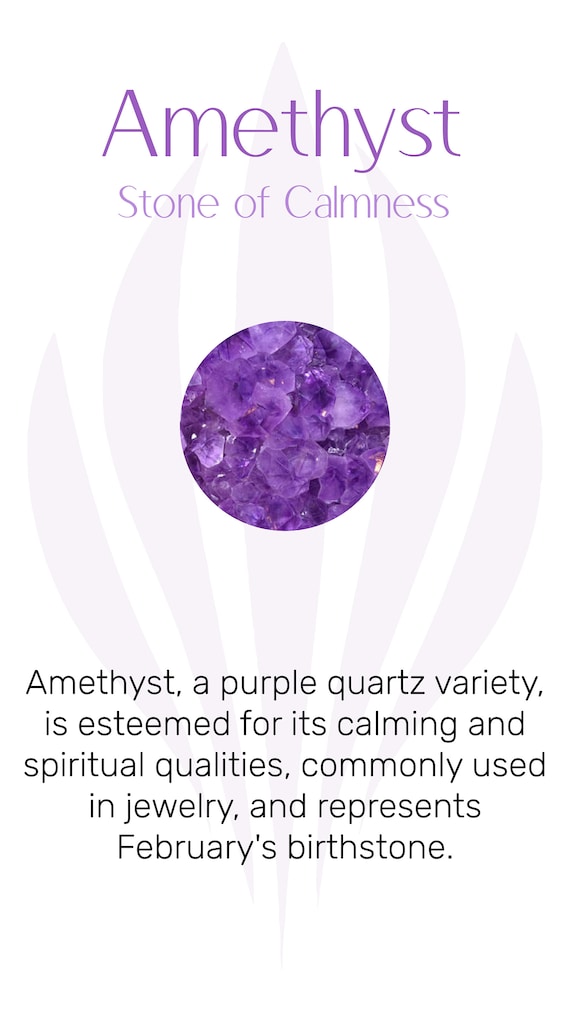 Amethyst

Stone of Calmness

Amethyst, a purple quartz variety, is esteemed for its calming and spiritual qualities, commonly used in jewelry, and represents February's birthstone.